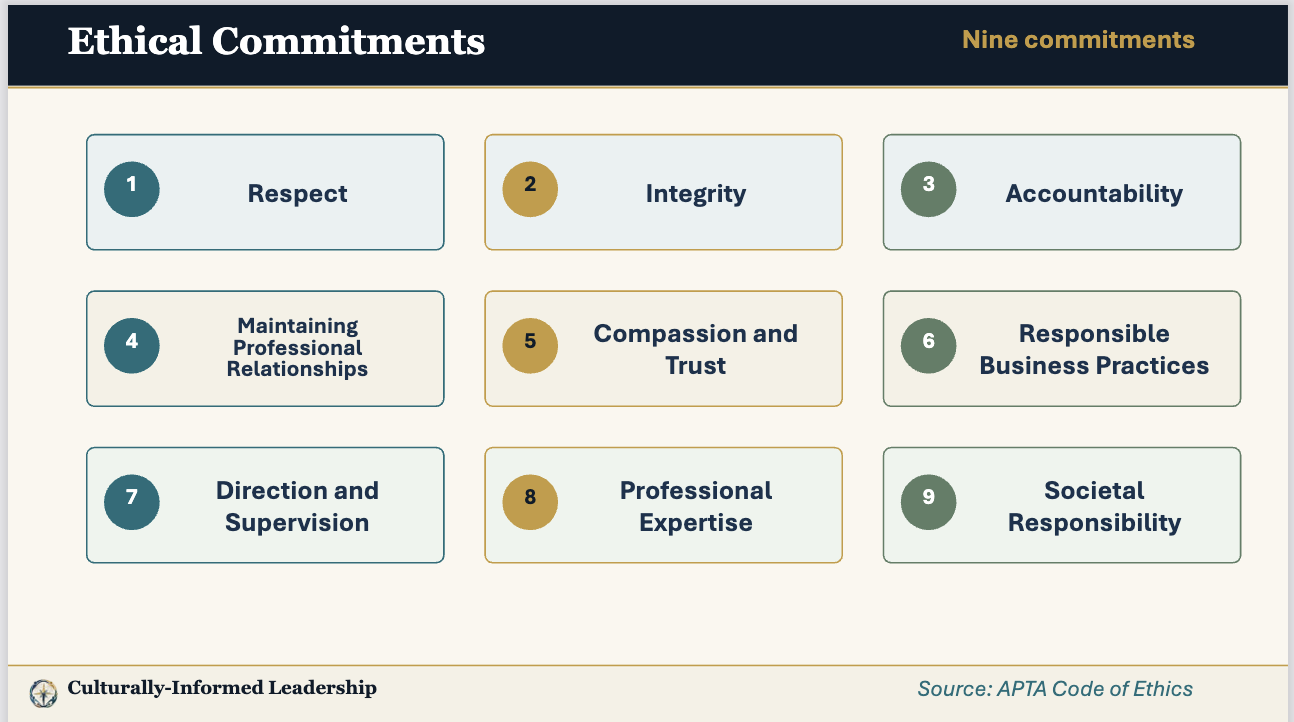 Ethical Commitments

Nine commitments

1 Respect

2 Integrity

3 Accountability

4 Maintaining Professional Relationships

5 Compassion and Trust

6 Responsible Business Practices

7 Direction and Supervision

8 Professional Expertise

9 Societal Responsibility

Culturally-Informed Leadership

Source: APTA Code of Ethics